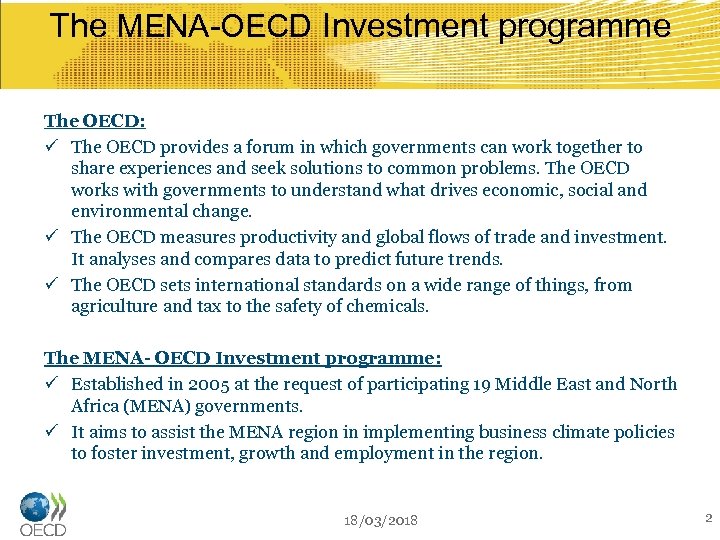 The MENA-OECD Investment programme

The OECD:

✓ The OECD provides a forum in which governments can work together to share experiences and seek solutions to common problems. The OECD works with governments to understand what drives economic, social and environmental change.

✓ The OECD measures productivity and global flows of trade and investment. It analyses and compares data to predict future trends.

✓ The OECD sets international standards on a wide range of things, from agriculture and tax to the safety of chemicals.

The MENA- OECD Investment programme:

✓ Established in 2005 at the request of participating 19 Middle East and North Africa (MENA) governments.

✓ It aims to assist the MENA region in implementing business climate policies to foster investment, growth and employment in the region.

OECD

18/03/2018

2